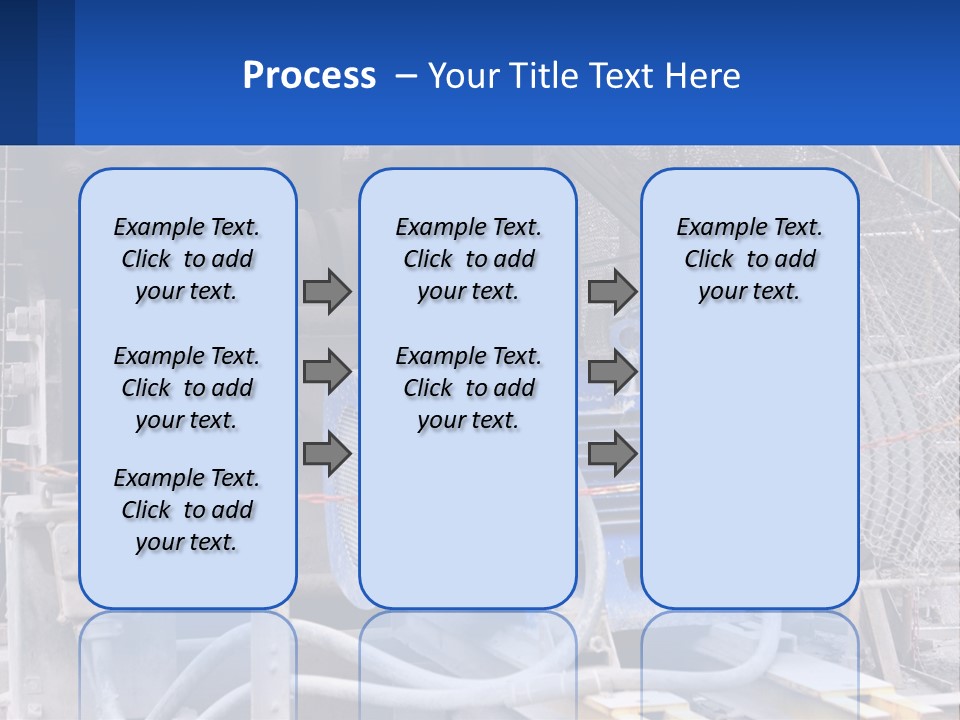 Process – Your Title Text Here

Example Text. Click to add your text.

Example Text. Click to add your text.

Example Text. Click to add your text.

Example Text. Click to add your text.

Example Text. Click to add your text.

Example Text. Click to add your text.